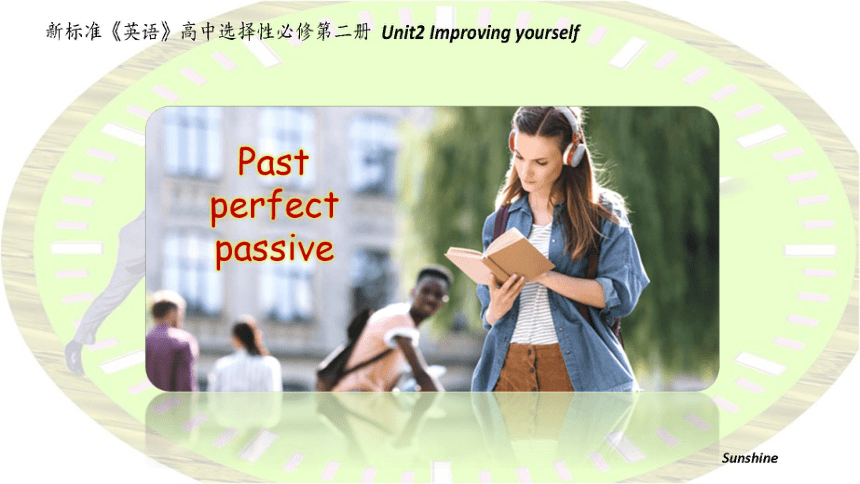 新标准《英语》高中选择性必修第二册 Unit2 Improving yourself

Past perfect passive

Sunshine